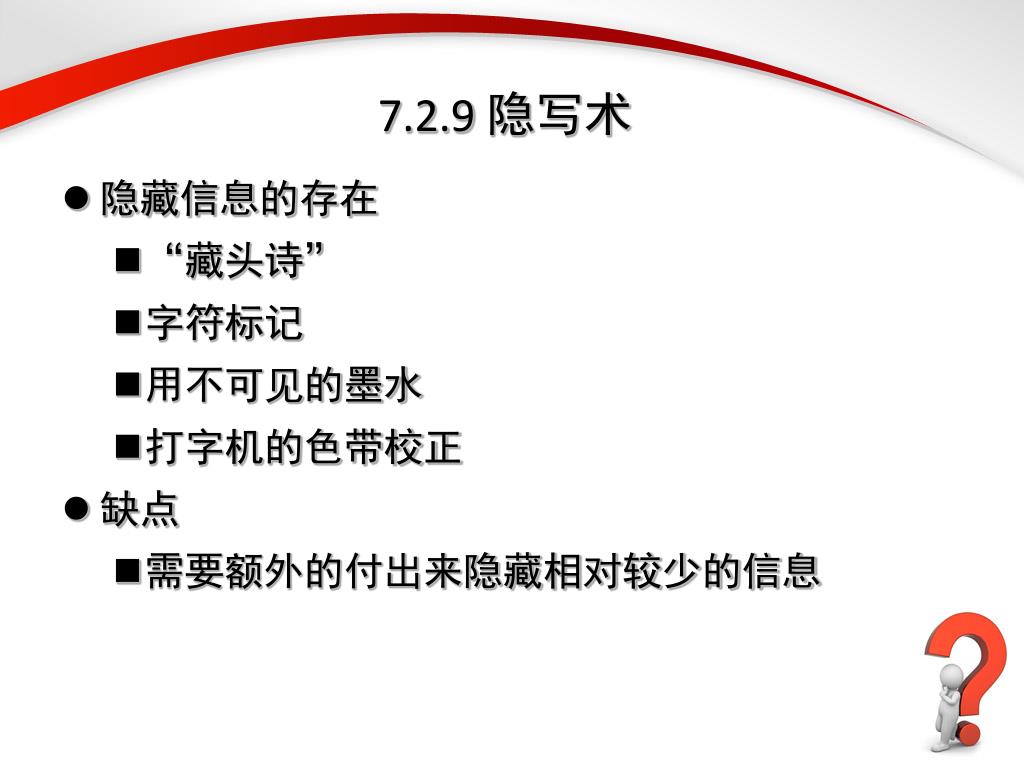 7.2.9 隐写术

● 隐藏信息的存在

■ “藏头诗”

■ 字符标记

■ 用不可见的墨水

■ 打字机的色带校正

● 缺点

■ 需要额外的付出来隐藏相对较少的信息